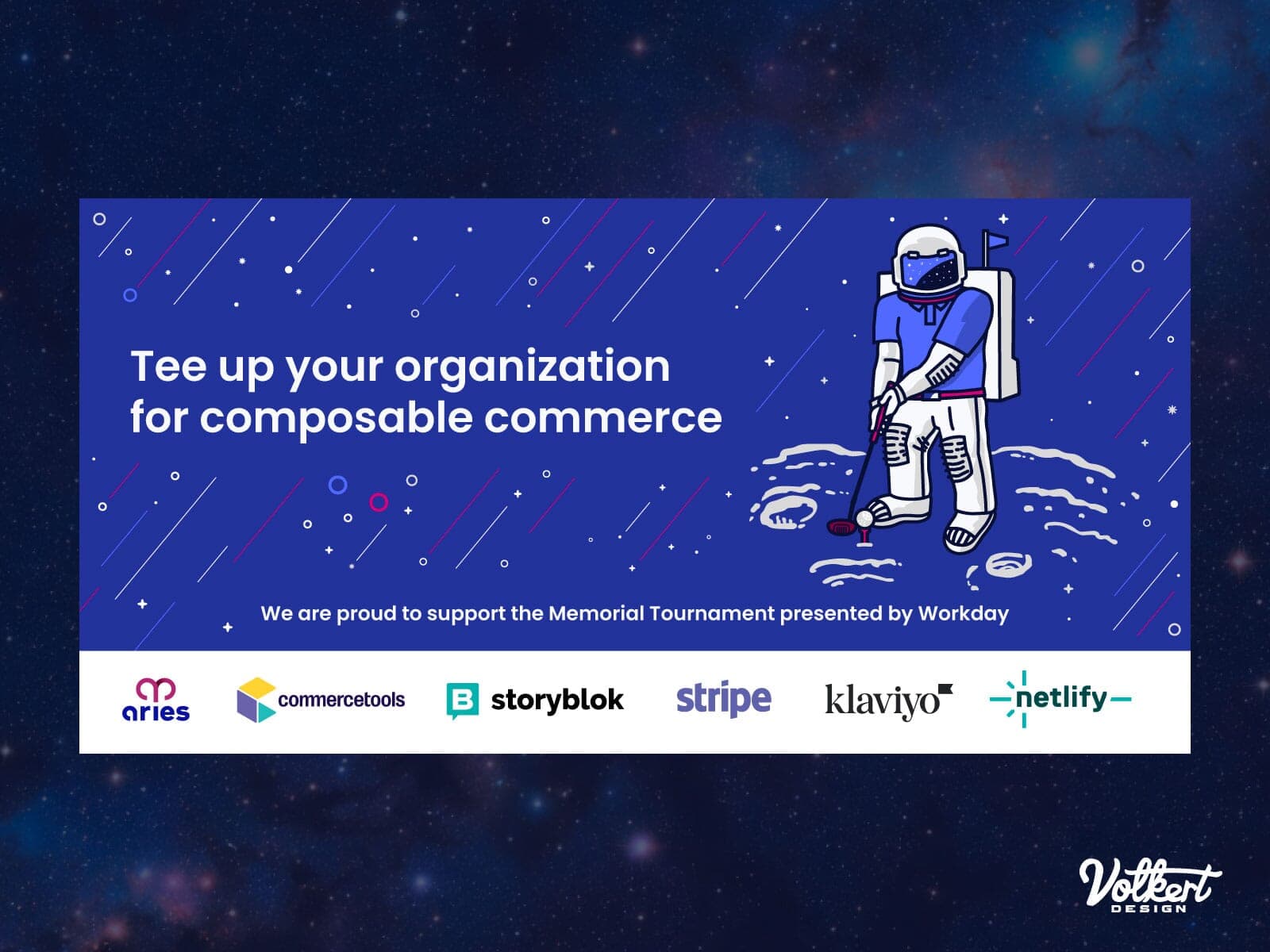 Tee up your organization for composable commerce

We are proud to support the Memorial Tournament presented by Workday

aries

commercetools

storyblok

stripe

klaviyo

netlify

Volkert DESIGN